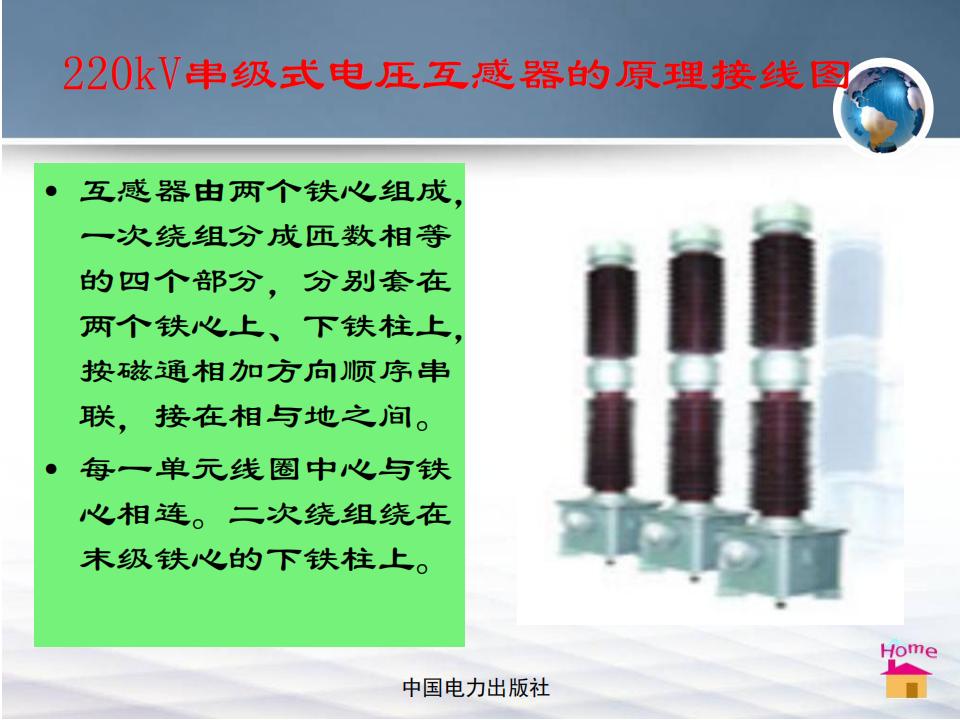 220kV串级式电压互感器的原理接线图

• 互感器由两个铁心组成，一次绕组分成匝数相等的四个部分，分别套在两个铁心上、下铁柱上，按磁通相加方向顺序串联，接在相与地之间。

• 每一单元线圈中心与铁心相连。二次绕组绕在末级铁心的下铁柱上。

Home

中国电力出版社